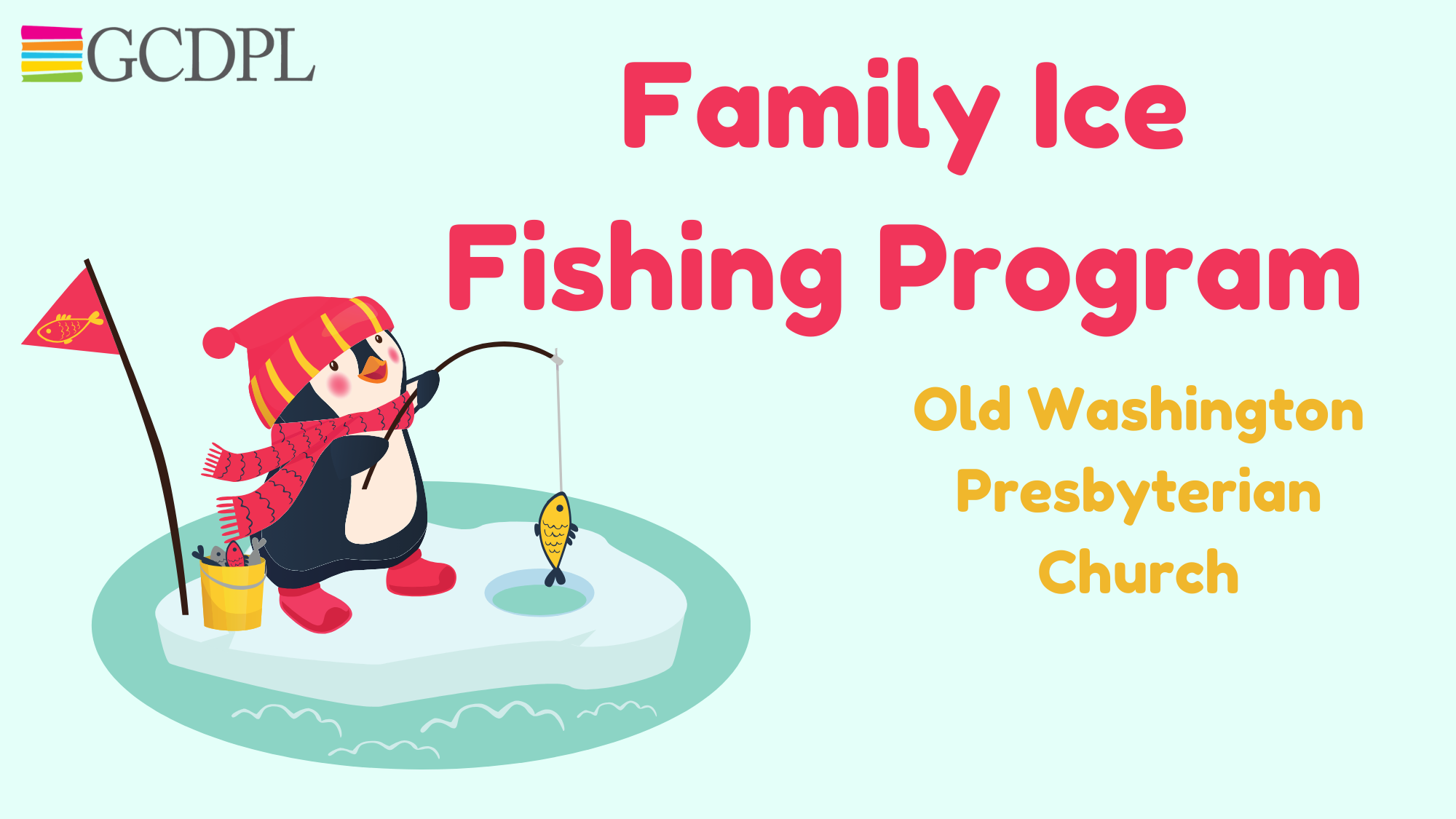 GCDPL

Family Ice Fishing Program

Old Washington Presbyterian Church